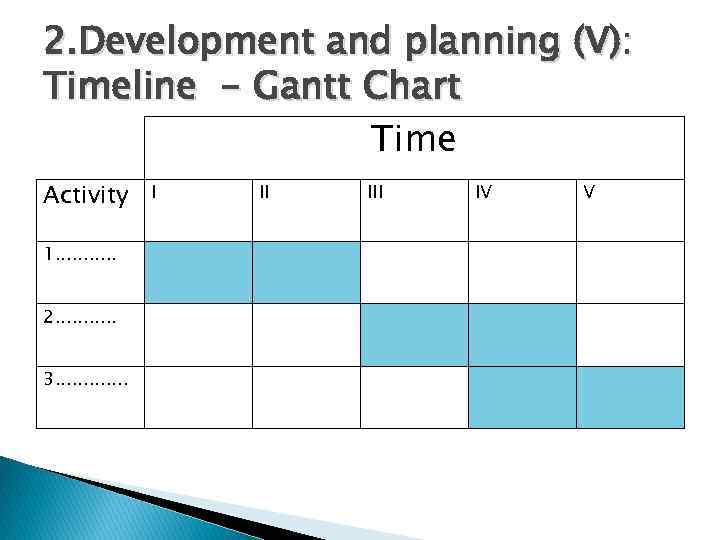 2.Development and planning (V): Timeline – Gantt Chart

| | Time | | | | |
|---|---|---|---|---|---|
| Activity | I | II | III | IV | V |
| 1……….. | | | | | |
| 2……….. | | | | | |
| 3…………. | | | | | |